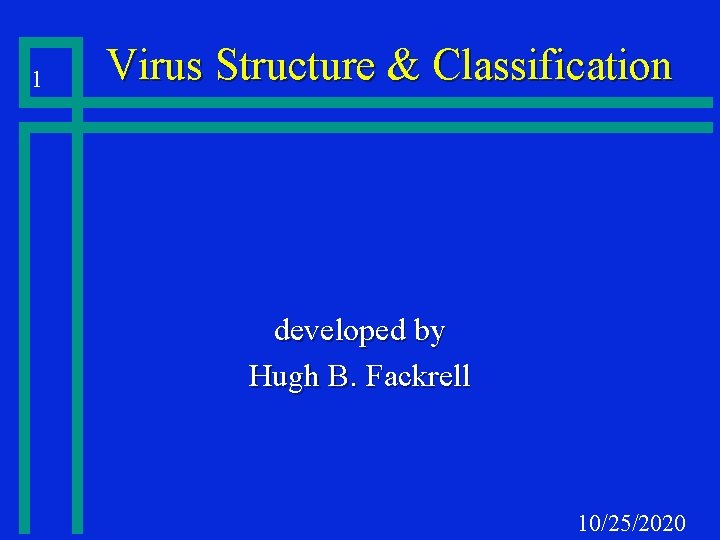 1

Virus Structure & Classification

developed by
Hugh B. Fackrell

10/25/2020